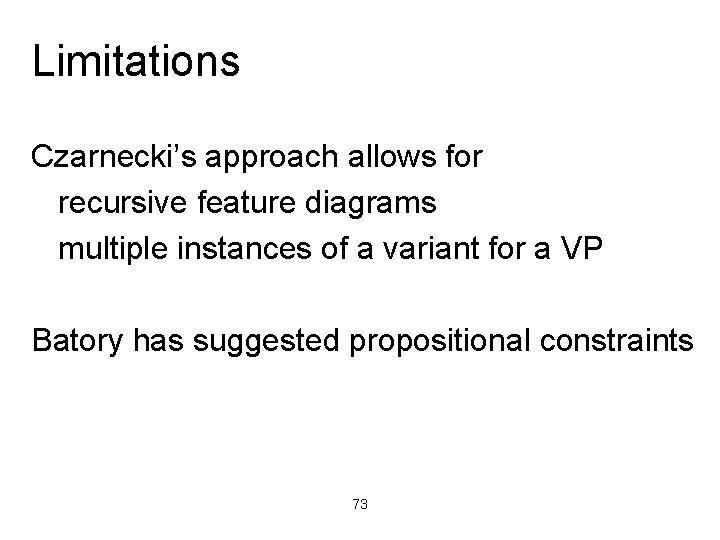 Limitations

Czarnecki's approach allows for
recursive feature diagrams
multiple instances of a variant for a VP

Batory has suggested propositional constraints

73